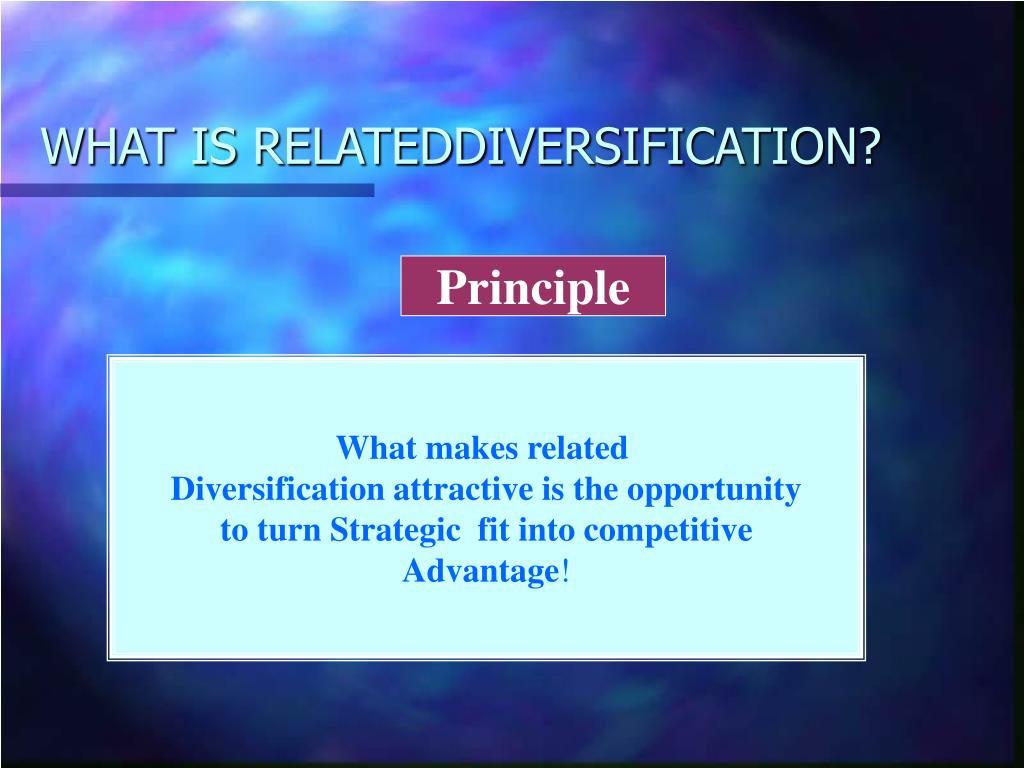 WHAT IS RELATEDDIVERSIFICATION?

Principle

What makes related Diversification attractive is the opportunity to turn Strategic fit into competitive Advantage!